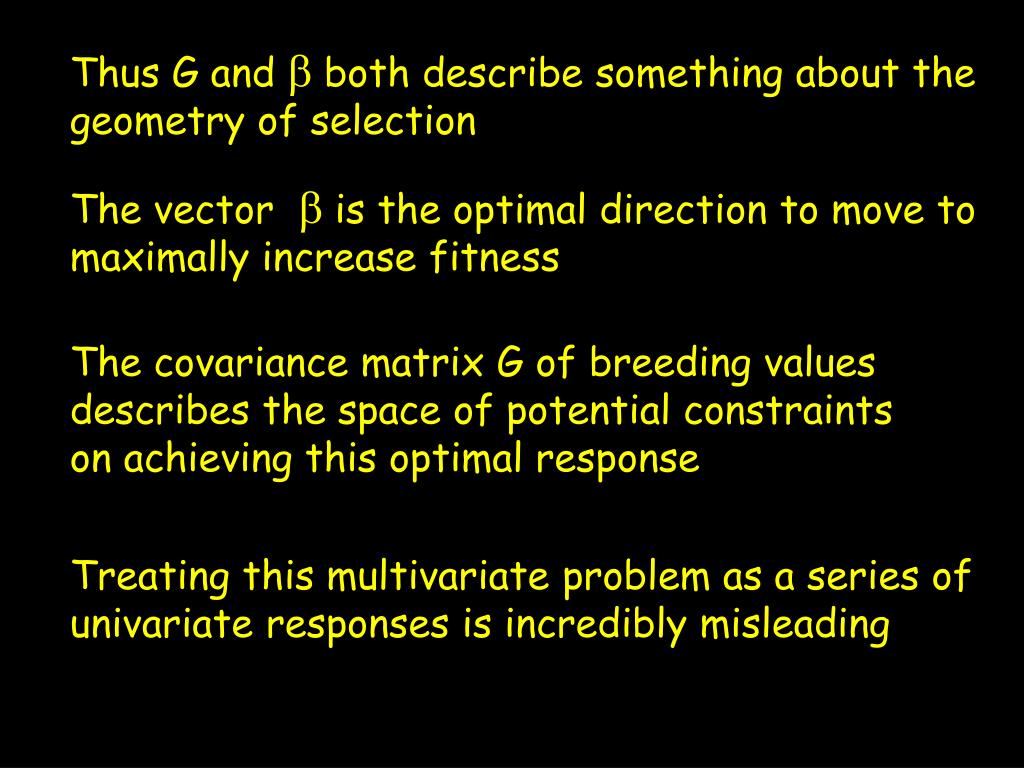 Thus G and $\beta$ both describe something about the geometry of selection

The vector $\beta$ is the optimal direction to move to maximally increase fitness

The covariance matrix G of breeding values describes the space of potential constraints on achieving this optimal response

Treating this multivariate problem as a series of univariate responses is incredibly misleading